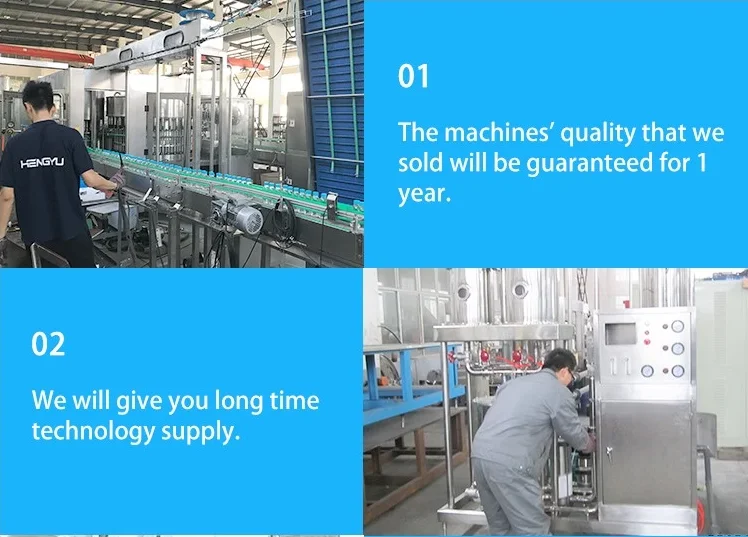 HENGYU

01

The machines' quality that we sold will be guaranteed for 1 year.

02

We will give you long time technology supply.